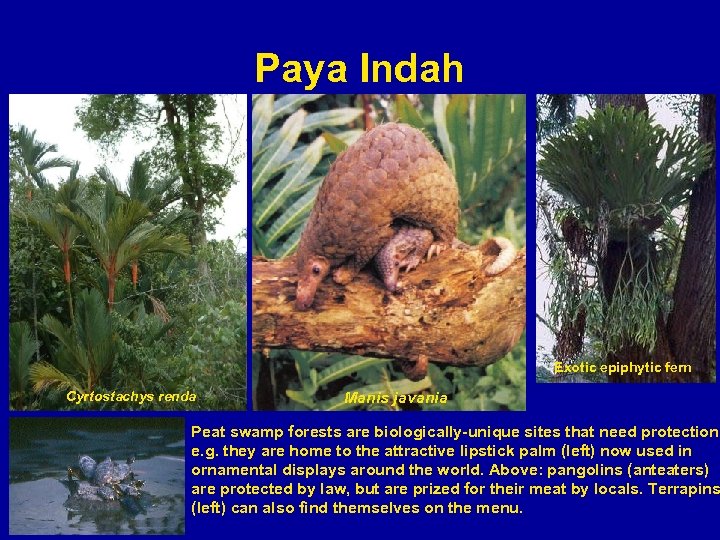 Paya Indah

Cyrtostachys renda

Manis javania

Exotic epiphytic fern

Peat swamp forests are biologically-unique sites that need protection e.g. they are home to the attractive lipstick palm (left) now used in ornamental displays around the world. Above: pangolins (anteaters) are protected by law, but are prized for their meat by locals. Terrapins (left) can also find themselves on the menu.